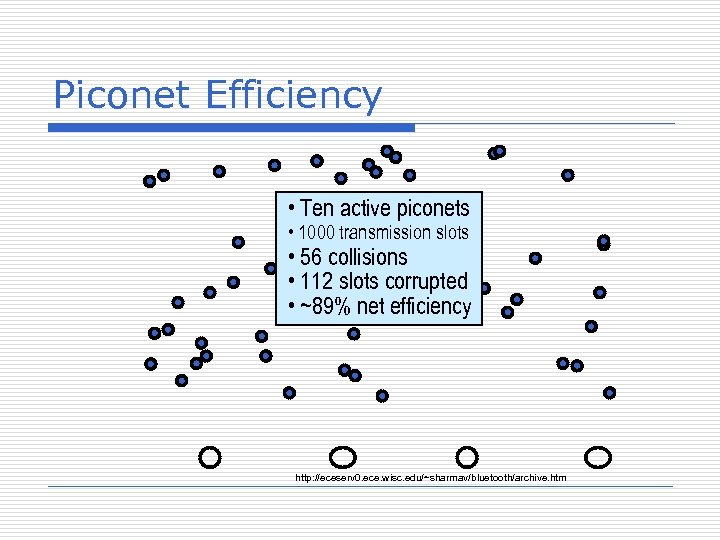 Piconet Efficiency

• Ten active piconets
• 1000 transmission slots
• 56 collisions
• 112 slots corrupted
• ~89% net efficiency

http://eceserv0.ece.wisc.edu/~sharmav/bluetooth/archive.htm